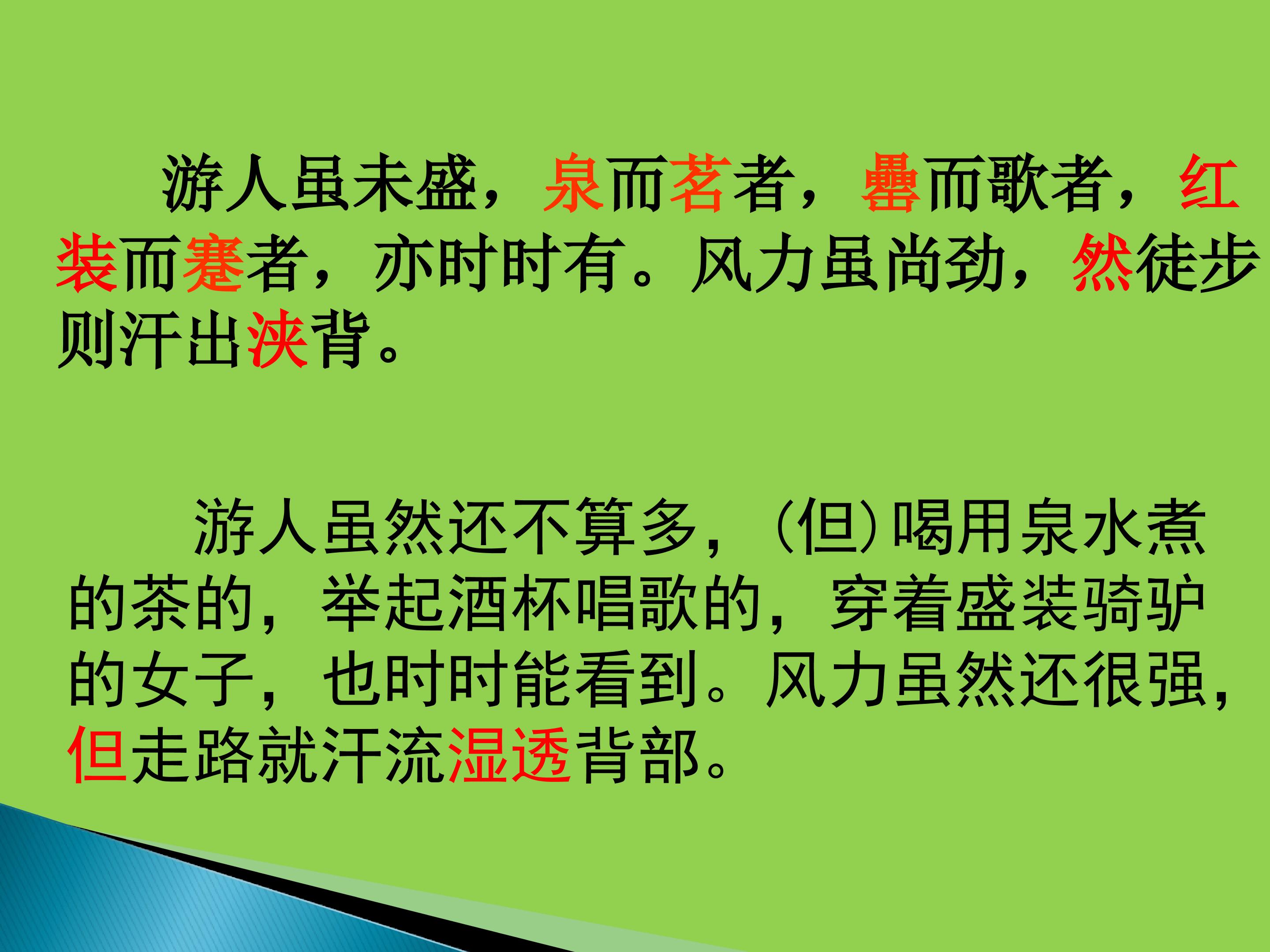 游人虽未盛，泉而茗者，罍而歌者，红装而蹇者，亦时时有。风力虽尚劲，然徒步则汗出浃背。

游人虽然还不算多，（但）喝用泉水煮的茶的，举起酒杯唱歌的，穿着盛装骑驴的女子，也时时能看到。风力虽然还很强，但走路就汗流湿透背部。